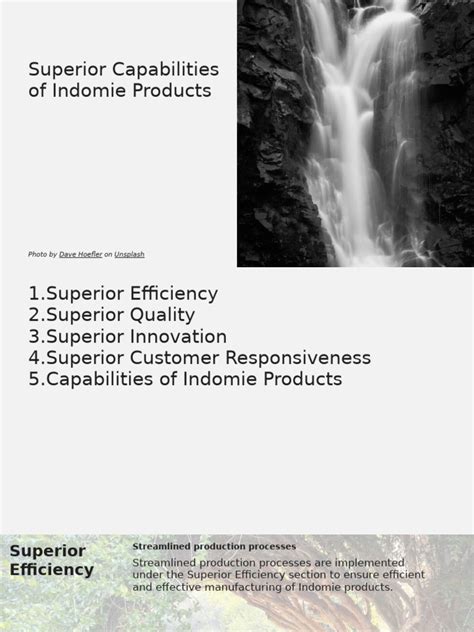 Superior Capabilities of Indomie Products

Photo by Dave Hoefler on Unsplash

1.Superior Efficiency
2.Superior Quality
3.Superior Innovation
4.Superior Customer Responsiveness
5.Capabilities of Indomie Products

Superior Efficiency

Streamlined production processes

Streamlined production processes are implemented under the Superior Efficiency section to ensure efficient and effective manufacturing of Indomie products.